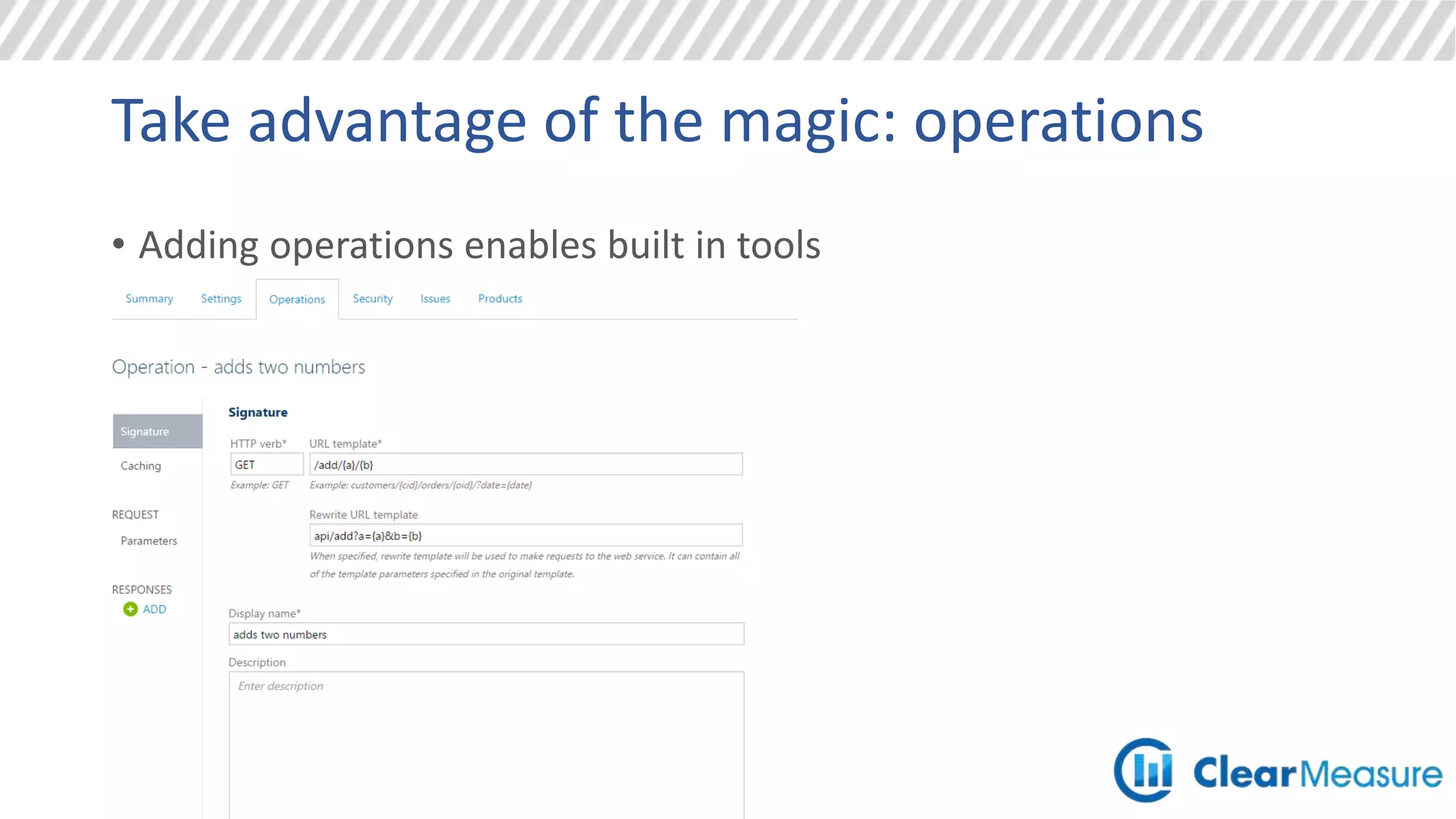 Take advantage of the magic: operations

• Adding operations enables built in tools

Summary Settings Operations Security Issues Products

Operation - adds two numbers

Signature
Caching
REQUEST
Parameters
RESPONSES
ADD

Signature

HTTP verb*
GET
Example: GET

URL template*
/add/{a}/{b}
Example: customers/{cid}/orders/{oid}/?date={date}

Rewrite URL template
api/add?a={a}&b={b}
When specified, rewrite template will be used to make requests to the web service. It can contain all of the template parameters specified in the original template.

Display name*
adds two numbers

Description
Enter description

ClearMeasure